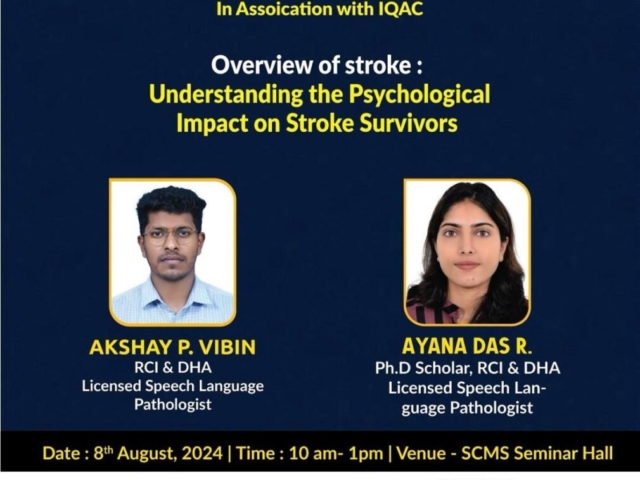 In Assoication with IQAC

Overview of stroke :
Understanding the Psychological Impact on Stroke Survivors

AKSHAY P. VIBIN
RCI & DHA
Licensed Speech Language Pathologist

AYANA DAS R.
Ph.D Scholar, RCI & DHA
Licensed Speech Language Pathologist

Date : 8th August, 2024 | Time : 10 am- 1pm | Venue - SCMS Seminar Hall